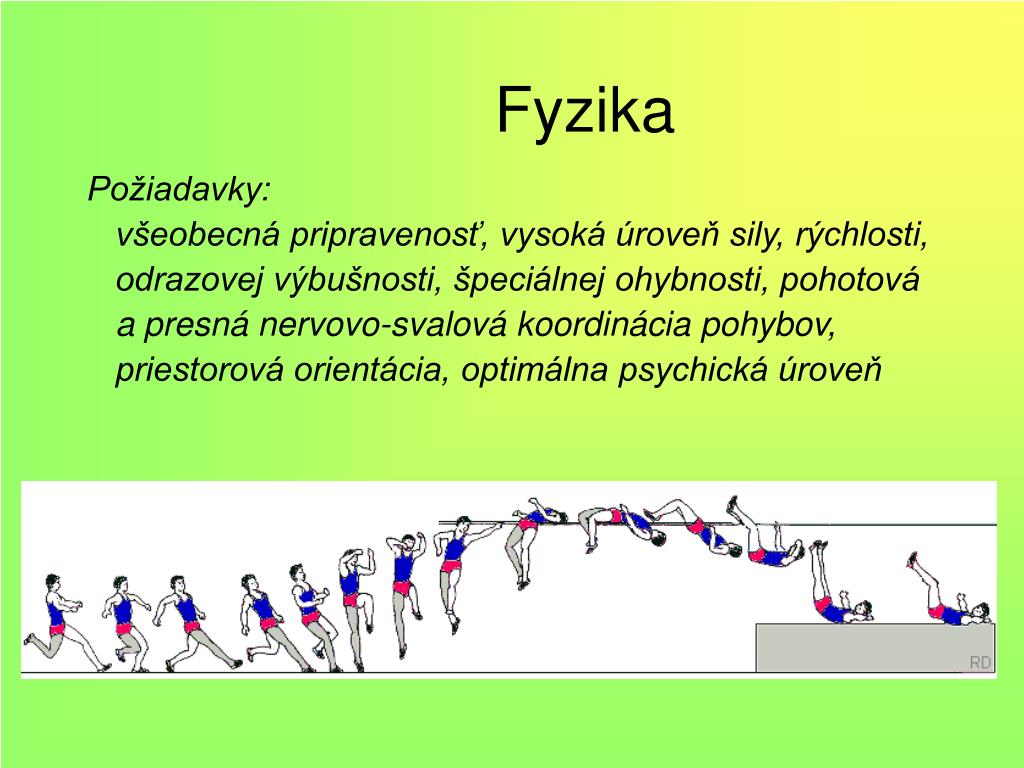 Fyzika

Požiadavky:
všeobecná pripravenosť, vysoká úroveň sily, rýchlosti, odrazovej výbušnosti, špeciálnej ohybnosti, pohotová a presná nervovo-svalová koordinácia pohybov, priestorová orientácia, optimálna psychická úroveň

RD